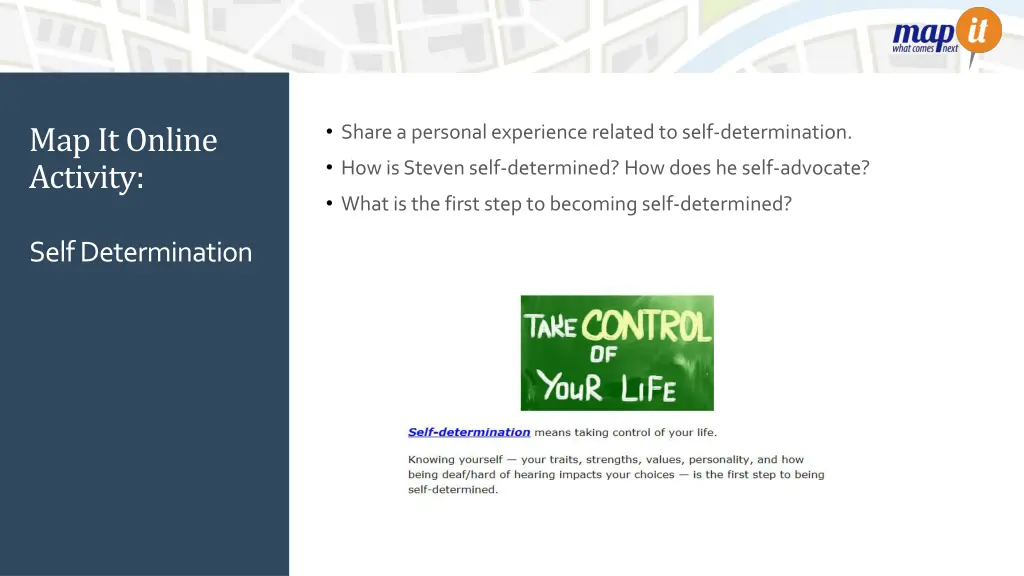 map it
what comes next

Map It Online Activity:

Self Determination

• Share a personal experience related to self-determination.
• How is Steven self-determined? How does he self-advocate?
• What is the first step to becoming self-determined?

TAKE CONTROL OF YOUR LIFE

Self-determination means taking control of your life.

Knowing yourself — your traits, strengths, values, personality, and how being deaf/hard of hearing impacts your choices — is the first step to being self-determined.